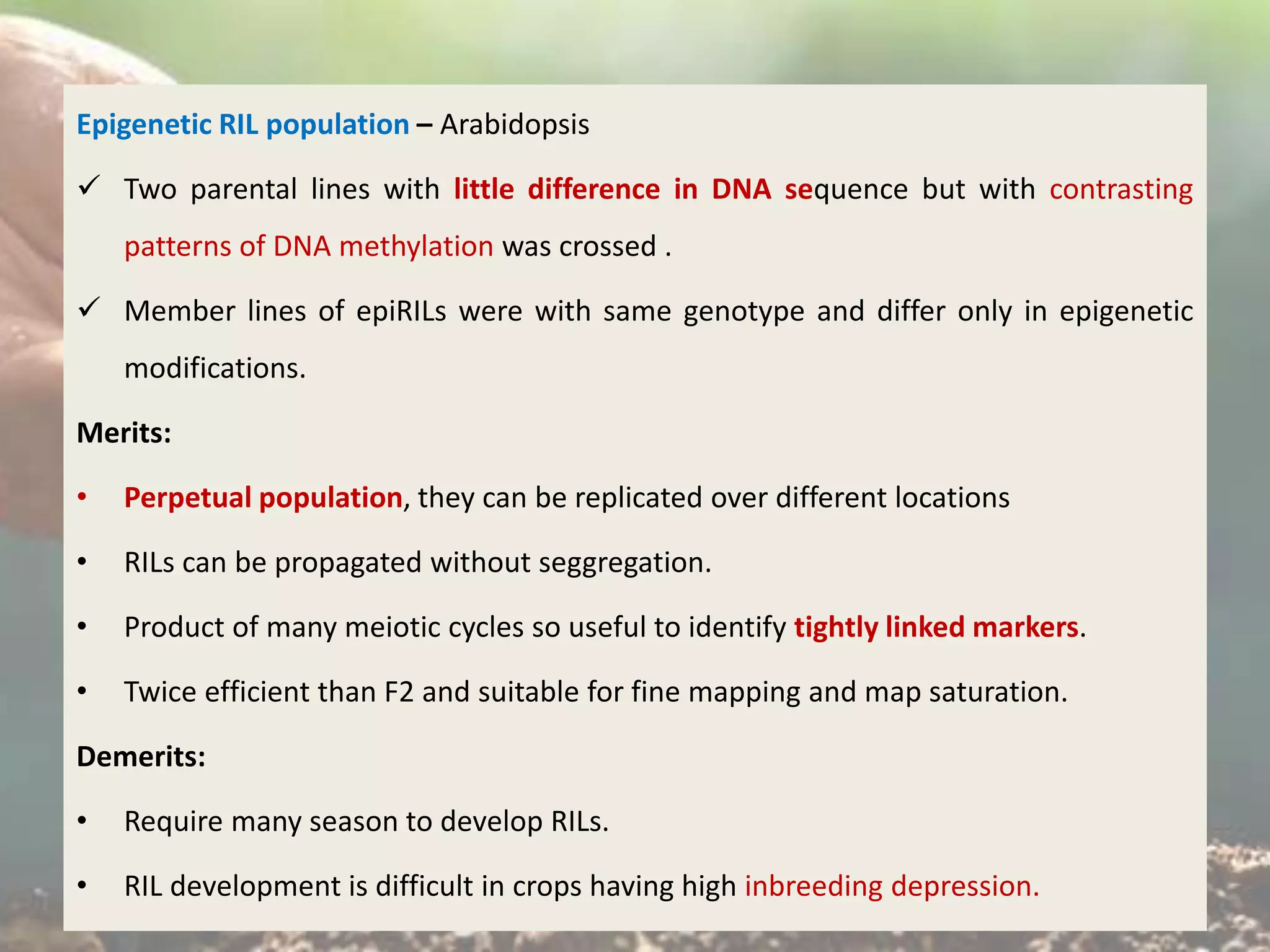 Epigenetic RIL population – Arabidopsis

✓ Two parental lines with little difference in DNA sequence but with contrasting patterns of DNA methylation was crossed .

✓ Member lines of epiRILs were with same genotype and differ only in epigenetic modifications.

Merits:

• Perpetual population, they can be replicated over different locations

• RILs can be propagated without seggregation.

• Product of many meiotic cycles so useful to identify tightly linked markers.

• Twice efficient than F2 and suitable for fine mapping and map saturation.

Demerits:

• Require many season to develop RILs.

• RIL development is difficult in crops having high inbreeding depression.